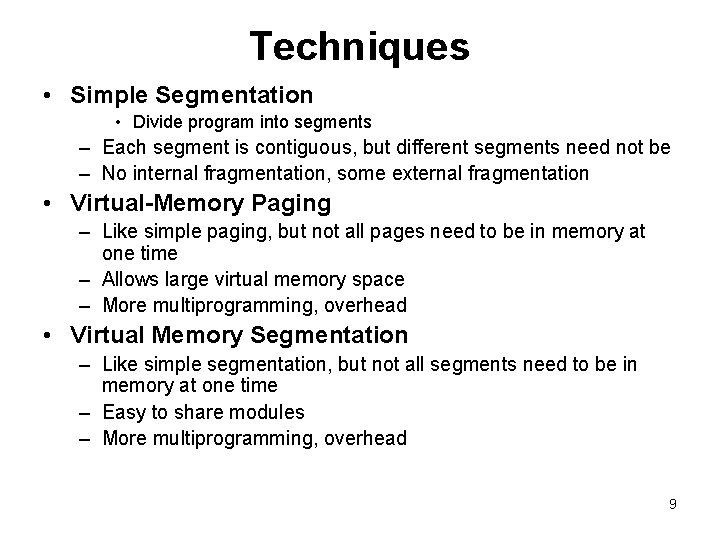 Techniques

• Simple Segmentation
  • Divide program into segments
  – Each segment is contiguous, but different segments need not be
  – No internal fragmentation, some external fragmentation

• Virtual-Memory Paging
  – Like simple paging, but not all pages need to be in memory at one time
  – Allows large virtual memory space
  – More multiprogramming, overhead

• Virtual Memory Segmentation
  – Like simple segmentation, but not all segments need to be in memory at one time
  – Easy to share modules
  – More multiprogramming, overhead

9